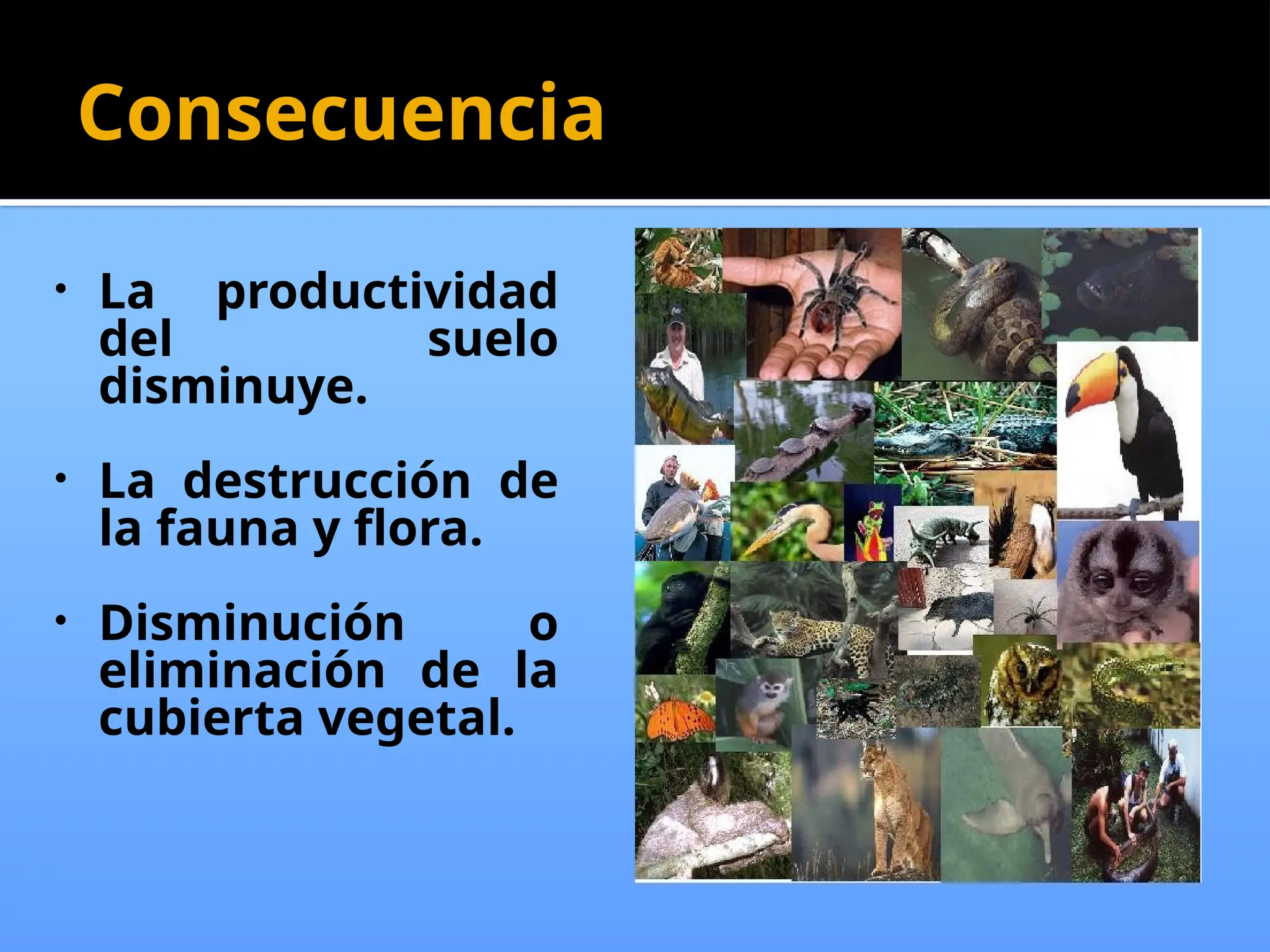 Consecuencia

• La productividad del suelo disminuye.

• La destrucción de la fauna y flora.

• Disminución o eliminación de la cubierta vegetal.